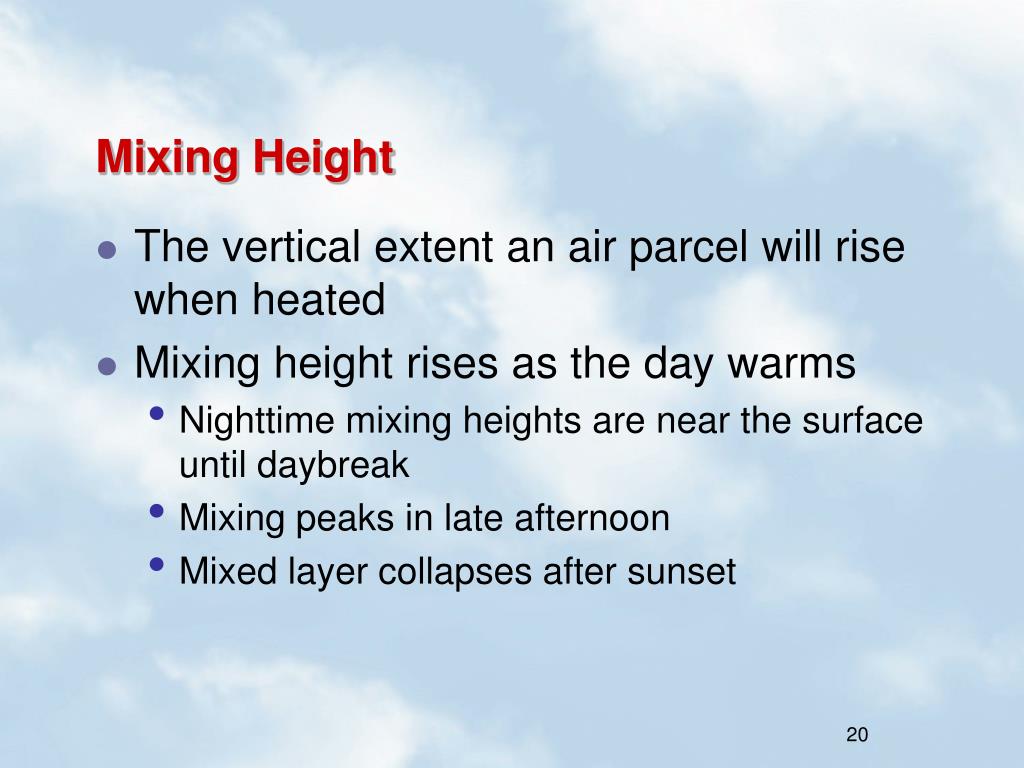 Mixing Height

- The vertical extent an air parcel will rise when heated
- Mixing height rises as the day warms
  - Nighttime mixing heights are near the surface until daybreak
  - Mixing peaks in late afternoon
  - Mixed layer collapses after sunset

20